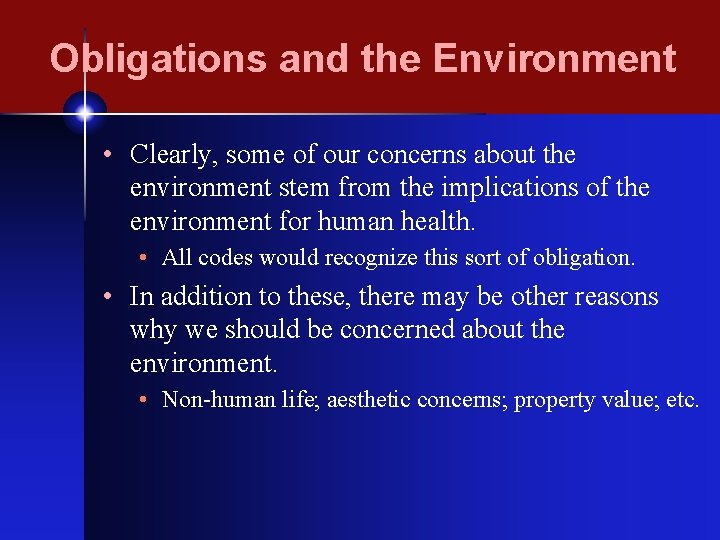 Obligations and the Environment

• Clearly, some of our concerns about the environment stem from the implications of the environment for human health.
  • All codes would recognize this sort of obligation.
• In addition to these, there may be other reasons why we should be concerned about the environment.
  • Non-human life; aesthetic concerns; property value; etc.